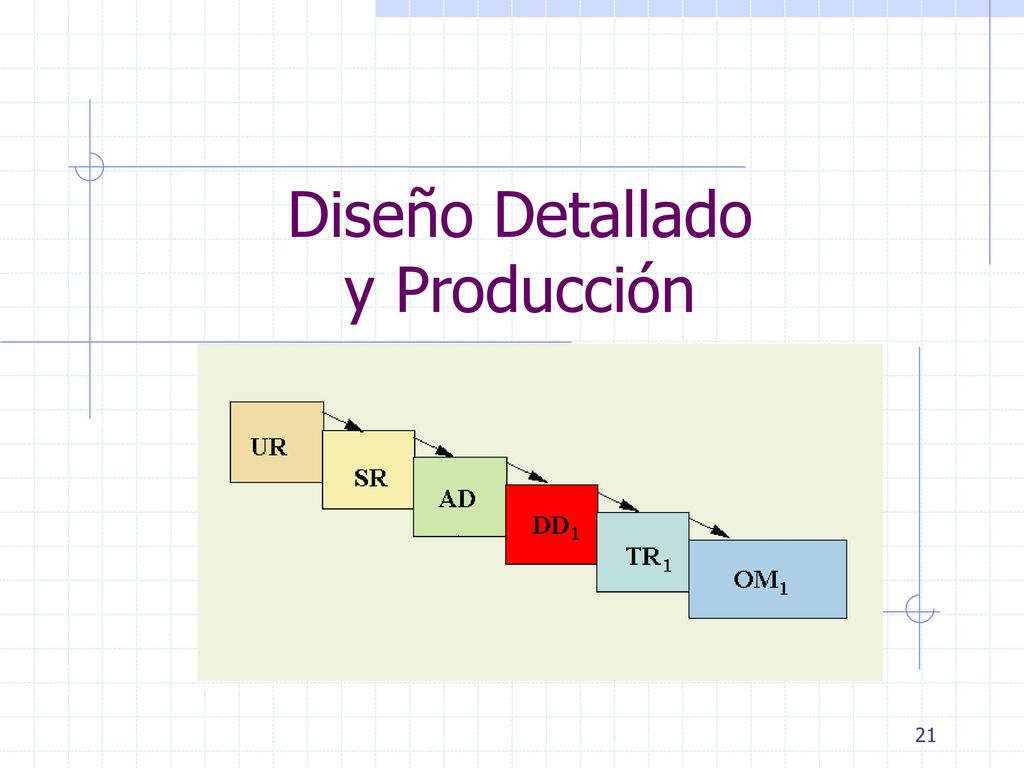 Diseño Detallado
y Producción

UR

SR

AD

$DD_1$

$TR_1$

$OM_1$

21